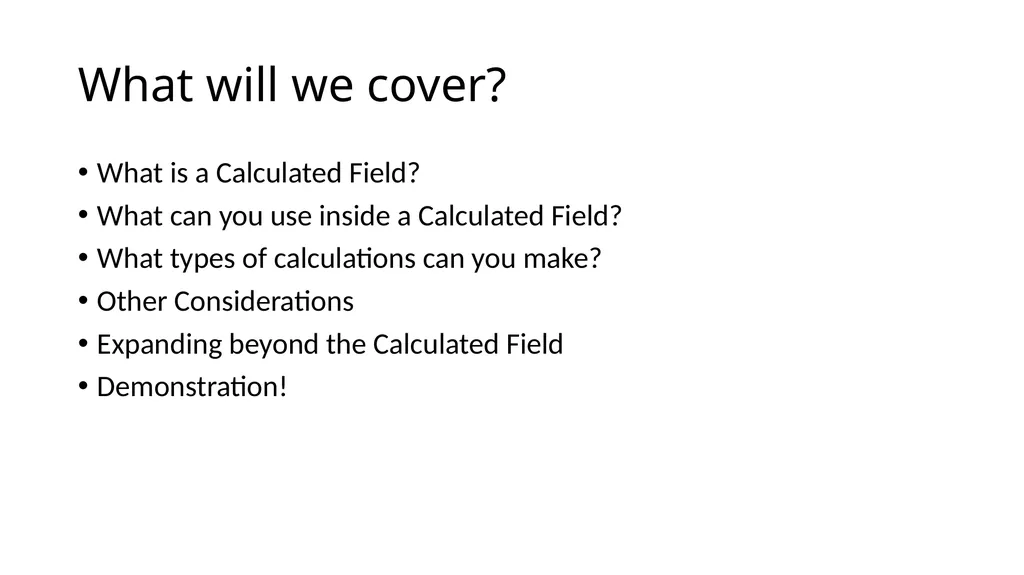 What will we cover?

• What is a Calculated Field?
• What can you use inside a Calculated Field?
• What types of calculations can you make?
• Other Considerations
• Expanding beyond the Calculated Field
• Demonstration!